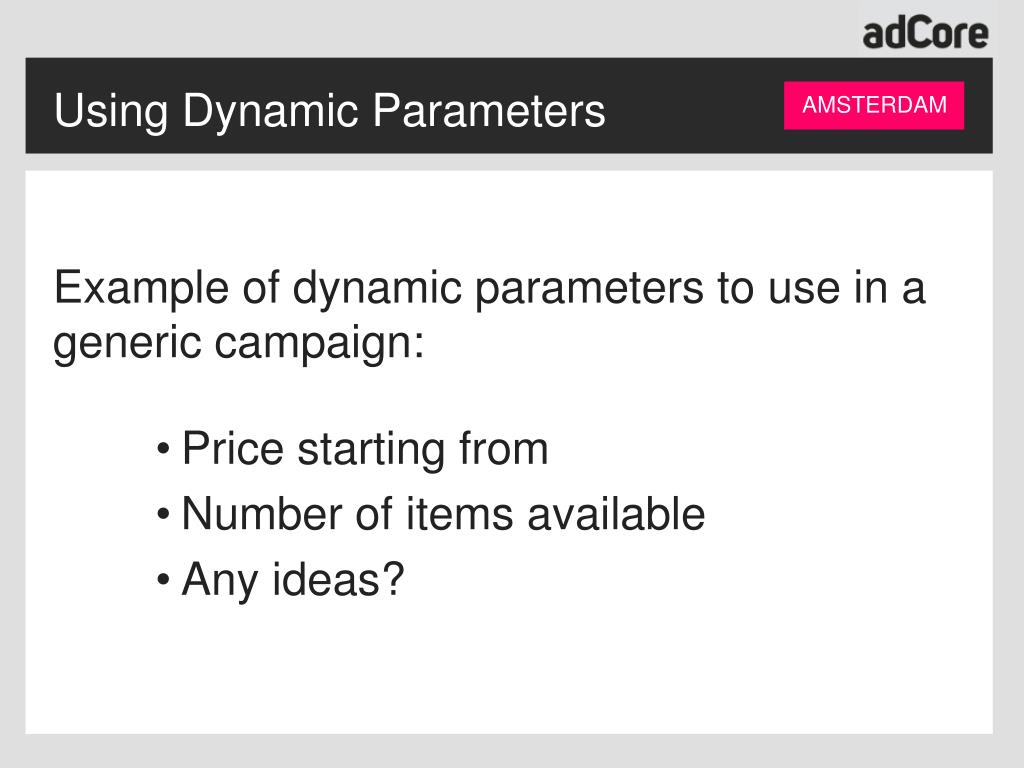 adCore

Using Dynamic Parameters

AMSTERDAM

Example of dynamic parameters to use in a generic campaign:

• Price starting from
• Number of items available
• Any ideas?